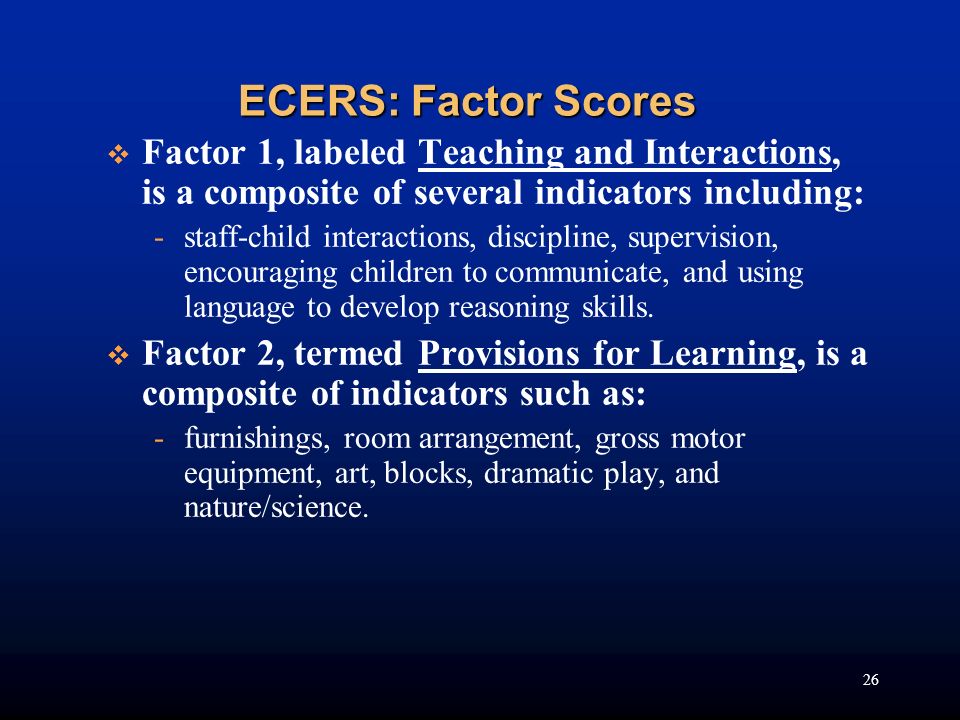 ECERS: Factor Scores

❖ Factor 1, labeled Teaching and Interactions, is a composite of several indicators including:

- staff-child interactions, discipline, supervision, encouraging children to communicate, and using language to develop reasoning skills.

❖ Factor 2, termed Provisions for Learning, is a composite of indicators such as:

- furnishings, room arrangement, gross motor equipment, art, blocks, dramatic play, and nature/science.

26